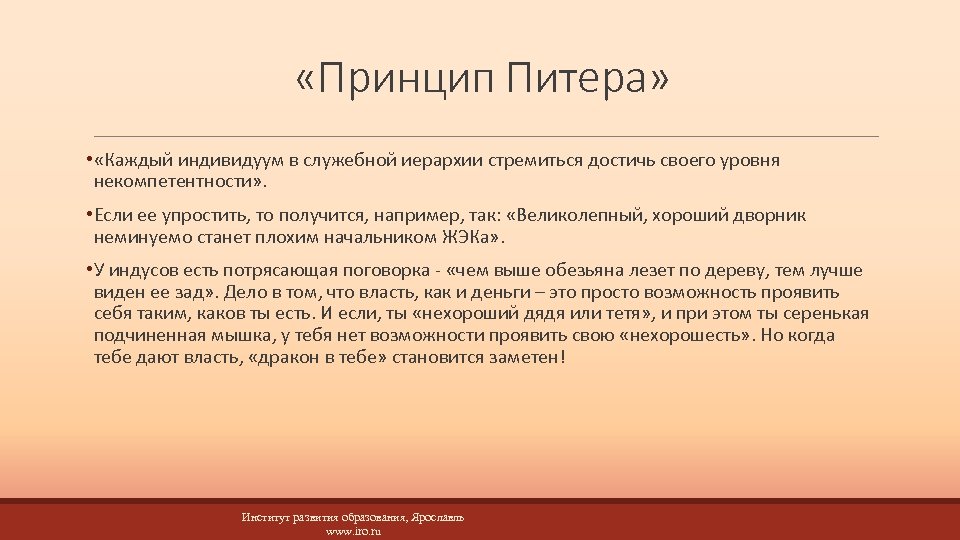 «Принцип Питера»

•«Каждый индивидуум в служебной иерархии стремиться достичь своего уровня некомпетентности».

•Если ее упростить, то получится, например, так: «Великолепный, хороший дворник неминуемо станет плохим начальником ЖЭКа».

•У индусов есть потрясающая поговорка - «чем выше обезьяна лезет по дереву, тем лучше виден ее зад». Дело в том, что власть, как и деньги – это просто возможность проявить себя таким, каков ты есть. И если, ты «нехороший дядя или тетя», и при этом ты серенькая подчиненная мышка, у тебя нет возможности проявить свою «нехорошесть». Но когда тебе дают власть, «дракон в тебе» становится заметен!

Институт развития образования, Ярославль
www.iro.ru